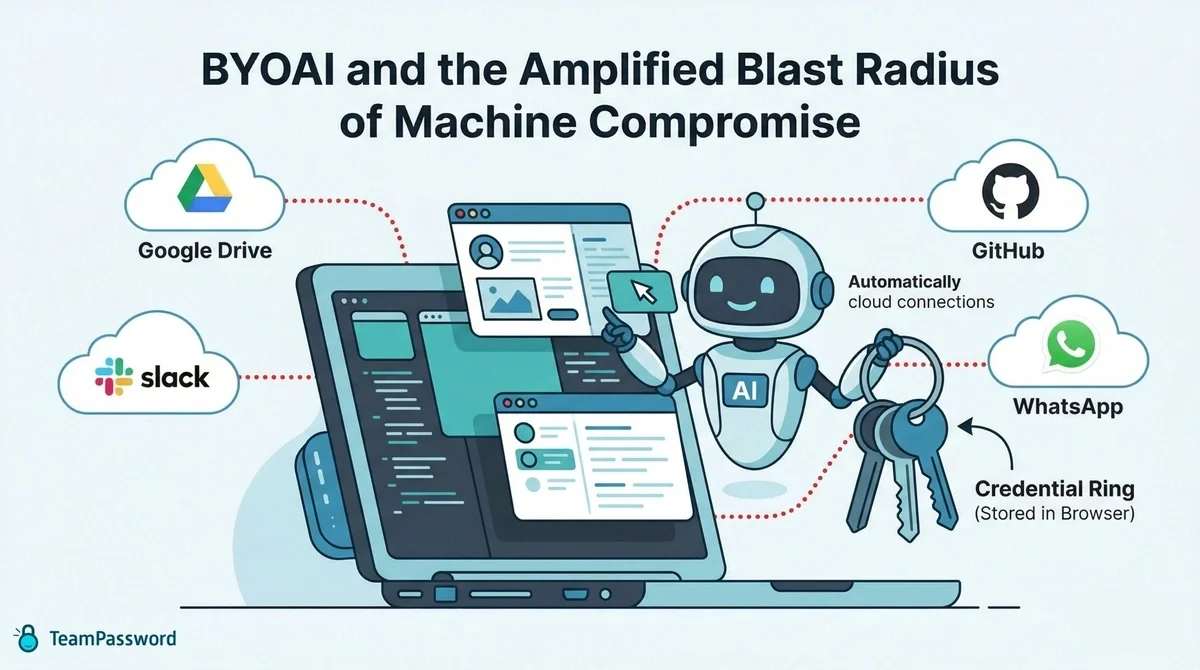 BYOAI and the Amplified Blast Radius of Machine Compromise

Google Drive

slack

GitHub

Automatically cloud connections

AI

WhatsApp

Credential Ring
(Stored in Browser)

TeamPassword